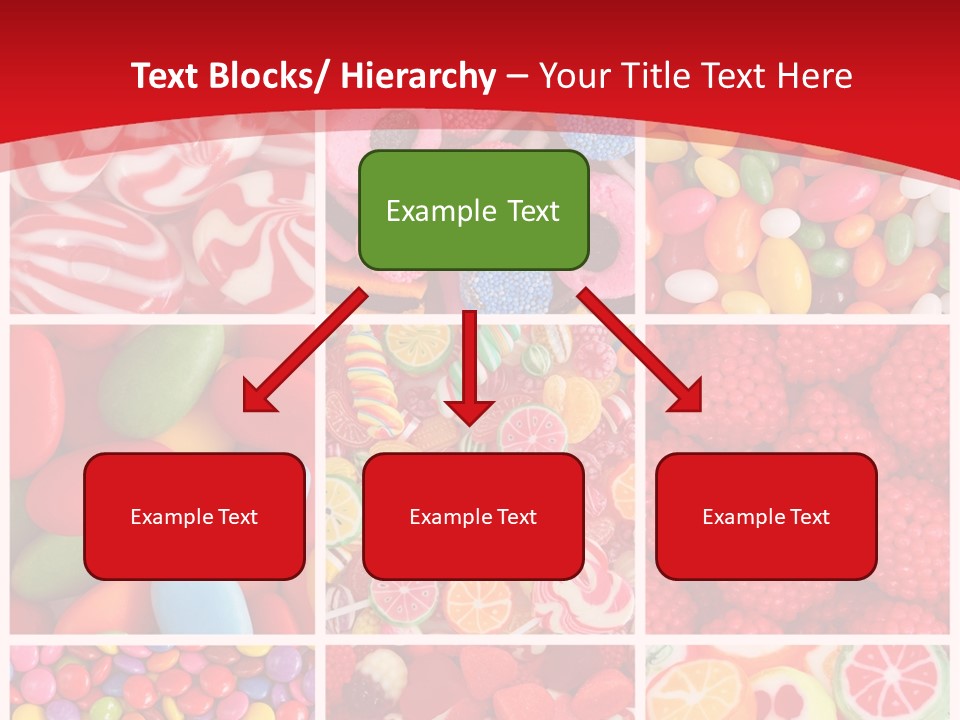 Text Blocks/ Hierarchy – Your Title Text Here

Example Text

Example Text

Example Text

Example Text